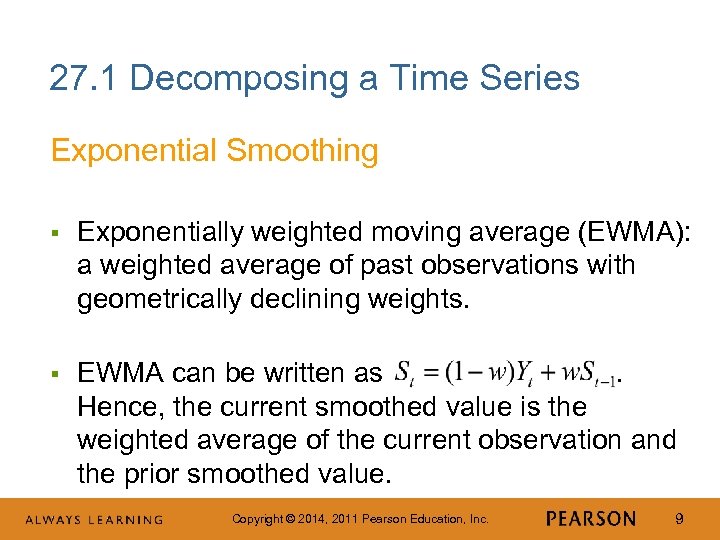 27.1 Decomposing a Time Series

Exponential Smoothing

▪ Exponentially weighted moving average (EWMA): a weighted average of past observations with geometrically declining weights.

▪ EWMA can be written as $S_t = (1-w)Y_t + wS_{t-1}$. Hence, the current smoothed value is the weighted average of the current observation and the prior smoothed value.

ALWAYS LEARNING Copyright © 2014, 2011 Pearson Education, Inc. PEARSON 9